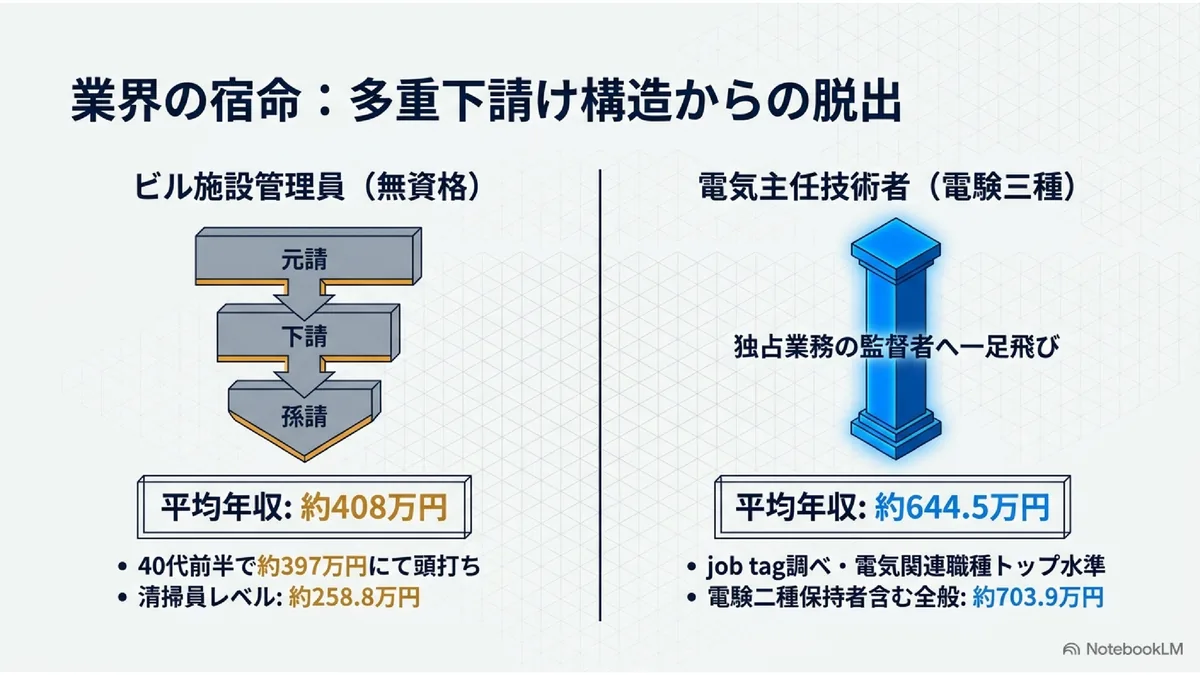 業界の宿命：多重下請け構造からの脱出

ビル施設管理員（無資格）

元請

下請

孫請

平均年収: 約408万円

• 40代前半で約397万円にて頭打ち
• 清掃員レベル: 約258.8万円

電気主任技術者（電験三種）

独占業務の監督者へ一足飛び

平均年収: 約644.5万円

• job tag調べ・電気関連職種トップ水準
• 電験二種保持者含む全般: 約703.9万円

NotebookLM